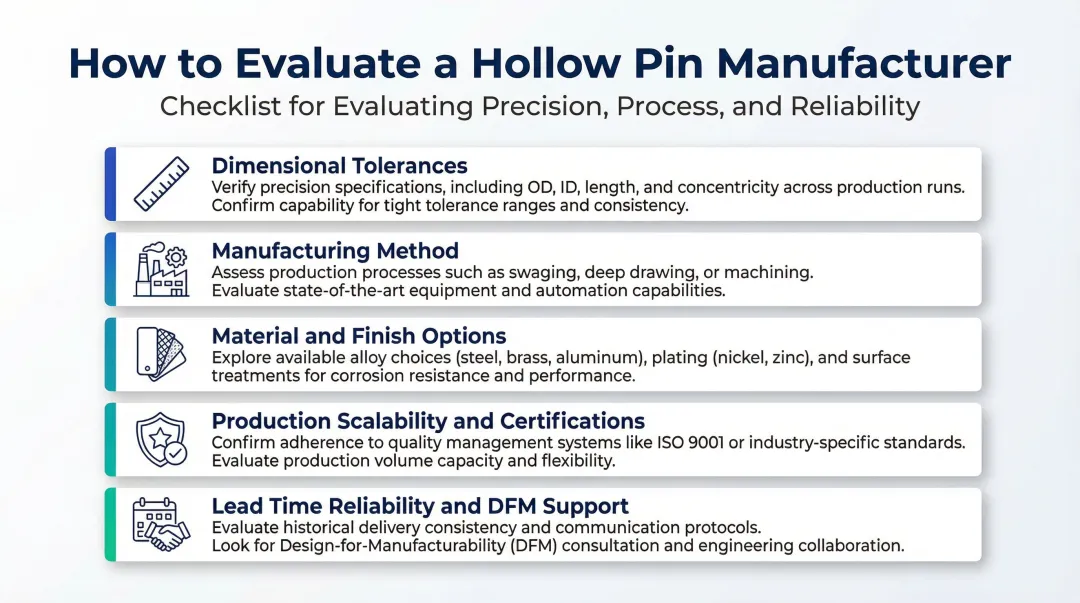 How to Evaluate a Hollow Pin Manufacturer
Checklist for Evaluating Precision, Process, and Reliability

Dimensional Tolerances
Verify precision specifications, including OD, ID, length, and concentricity across production runs. Confirm capability for tight tolerance ranges and consistency.

Manufacturing Method
Assess production processes such as swaging, deep drawing, or machining. Evaluate state-of-the-art equipment and automation capabilities.

Material and Finish Options
Explore available alloy choices (steel, brass, aluminum), plating (nickel, zinc), and surface treatments for corrosion resistance and performance.

Production Scalability and Certifications
Confirm adherence to quality management systems like ISO 9001 or industry-specific standards. Evaluate production volume capacity and flexibility.

Lead Time Reliability and DFM Support
Evaluate historical delivery consistency and communication protocols. Look for Design-for-Manufacturability (DFM) consultation and engineering collaboration.